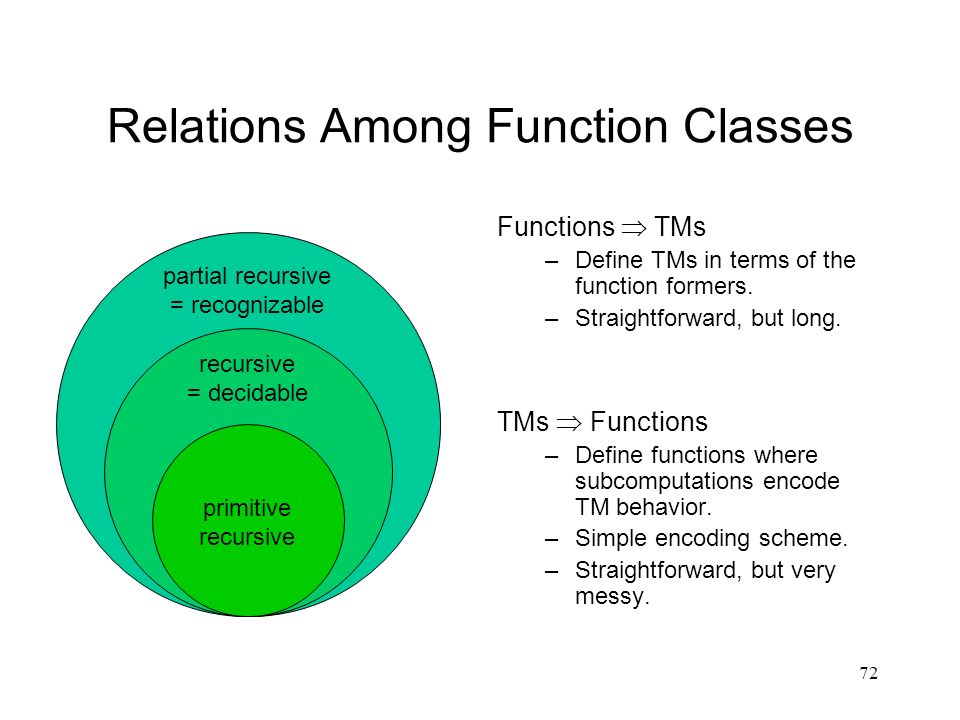 Relations Among Function Classes

partial recursive
= recognizable

recursive
= decidable

primitive
recursive

Functions $\Rightarrow$ TMs
– Define TMs in terms of the function formers.
– Straightforward, but long.

TMs $\Rightarrow$ Functions
– Define functions where subcomputations encode TM behavior.
– Simple encoding scheme.
– Straightforward, but very messy.

72